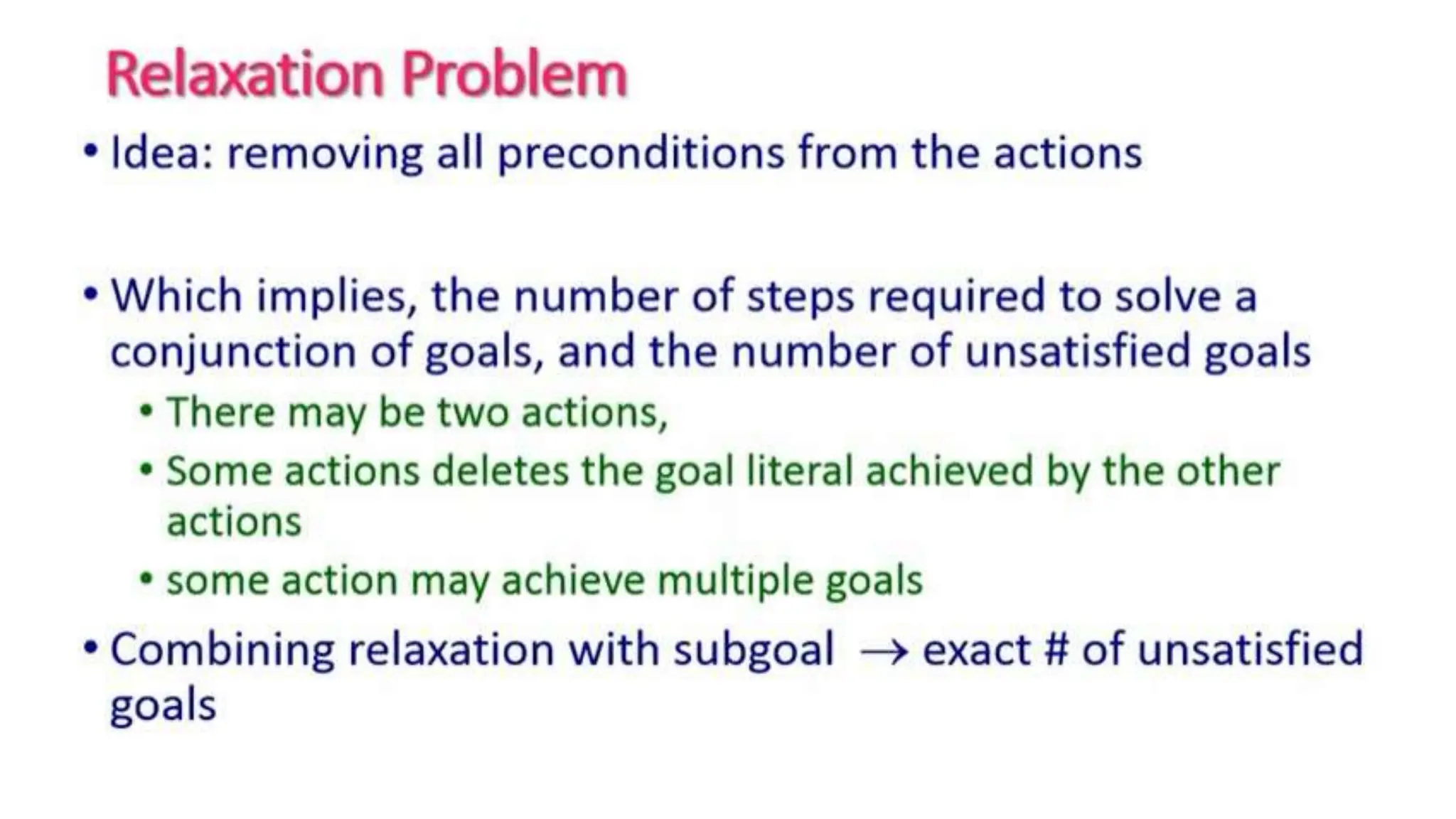 Relaxation Problem

• Idea: removing all preconditions from the actions

• Which implies, the number of steps required to solve a conjunction of goals, and the number of unsatisfied goals
• There may be two actions,
• Some actions deletes the goal literal achieved by the other actions
• some action may achieve multiple goals

• Combining relaxation with subgoal $\rightarrow$ exact # of unsatisfied goals